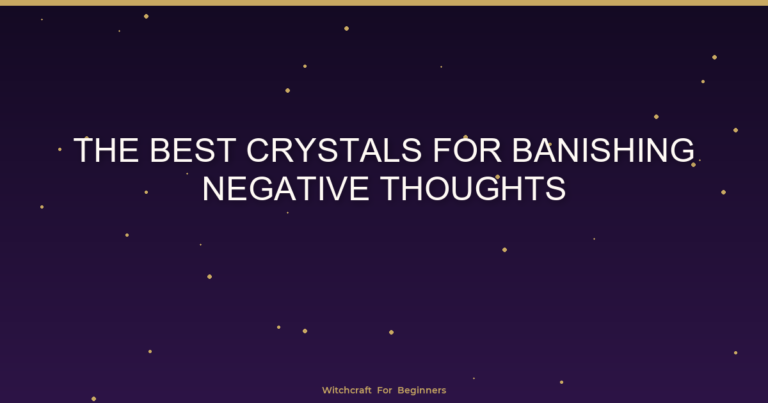 THE BEST CRYSTALS FOR BANISHING NEGATIVE THOUGHTS

Witchcraft For Beginners